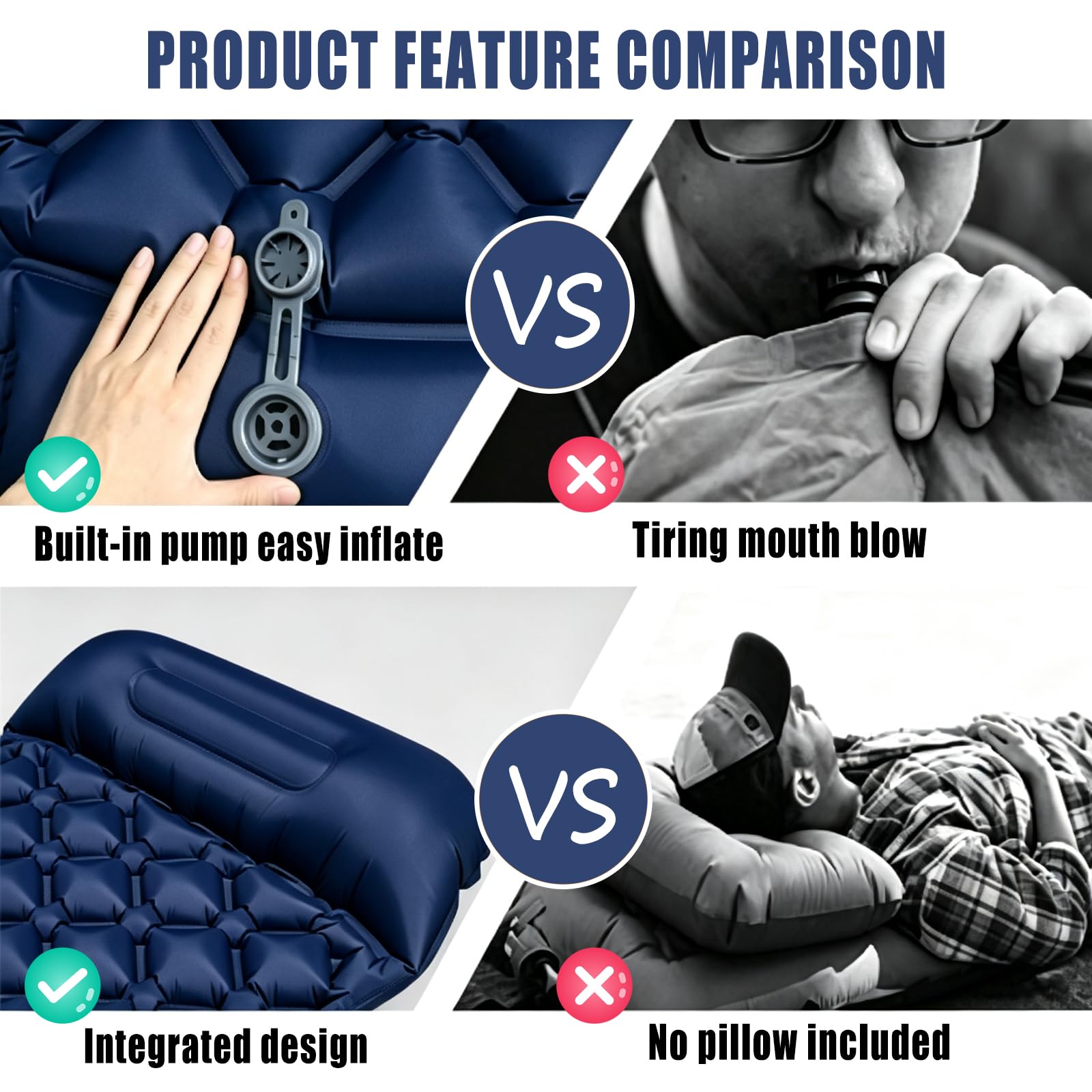 PRODUCT FEATURE COMPARISON

VS

Built-in pump easy inflate

Tiring mouth blow

VS

Integrated design

No pillow included